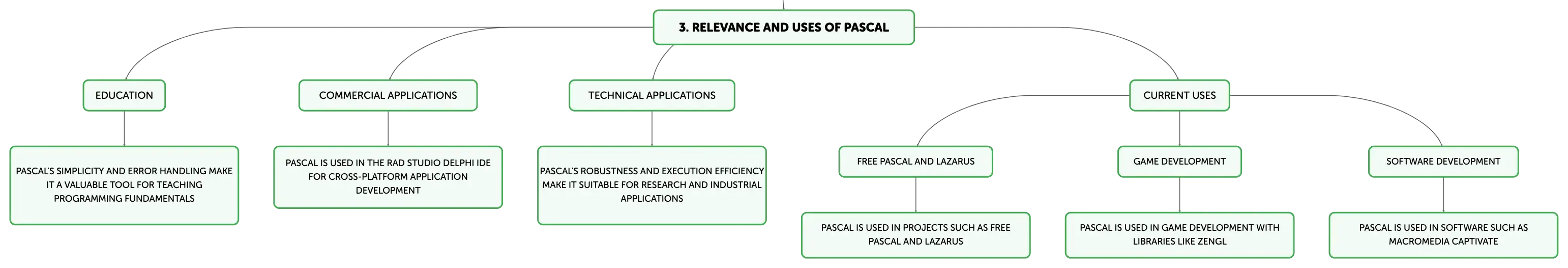 3. RELEVANCE AND USES OF PASCAL

EDUCATION

PASCAL'S SIMPLICITY AND ERROR HANDLING MAKE IT A VALUABLE TOOL FOR TEACHING PROGRAMMING FUNDAMENTALS

COMMERCIAL APPLICATIONS

PASCAL IS USED IN THE RAD STUDIO DELPHI IDE FOR CROSS-PLATFORM APPLICATION DEVELOPMENT

TECHNICAL APPLICATIONS

PASCAL'S ROBUSTNESS AND EXECUTION EFFICIENCY MAKE IT SUITABLE FOR RESEARCH AND INDUSTRIAL APPLICATIONS

CURRENT USES

FREE PASCAL AND LAZARUS

PASCAL IS USED IN PROJECTS SUCH AS FREE PASCAL AND LAZARUS

GAME DEVELOPMENT

PASCAL IS USED IN GAME DEVELOPMENT WITH LIBRARIES LIKE ZENGL

SOFTWARE DEVELOPMENT

PASCAL IS USED IN SOFTWARE SUCH AS MACROMEDIA CAPTIVATE